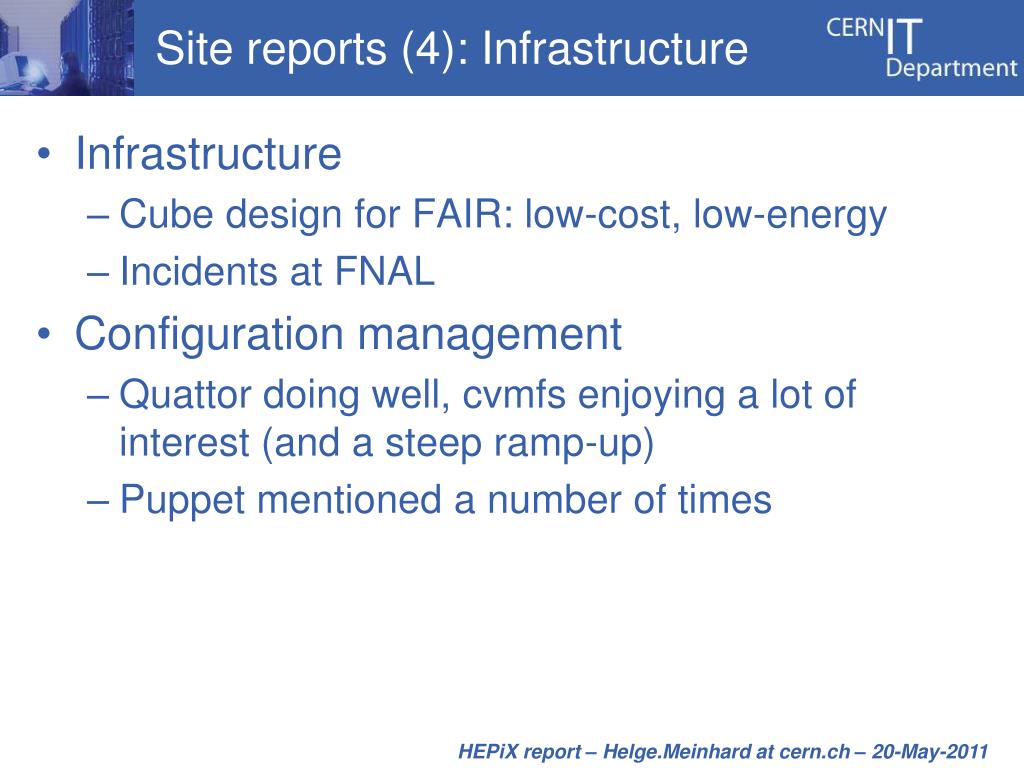 Site reports (4): Infrastructure

CERN IT Department

• Infrastructure
– Cube design for FAIR: low-cost, low-energy
– Incidents at FNAL
• Configuration management
– Quattor doing well, cvmfs enjoying a lot of interest (and a steep ramp-up)
– Puppet mentioned a number of times

HEPiX report – Helge.Meinhard at cern.ch – 20-May-2011